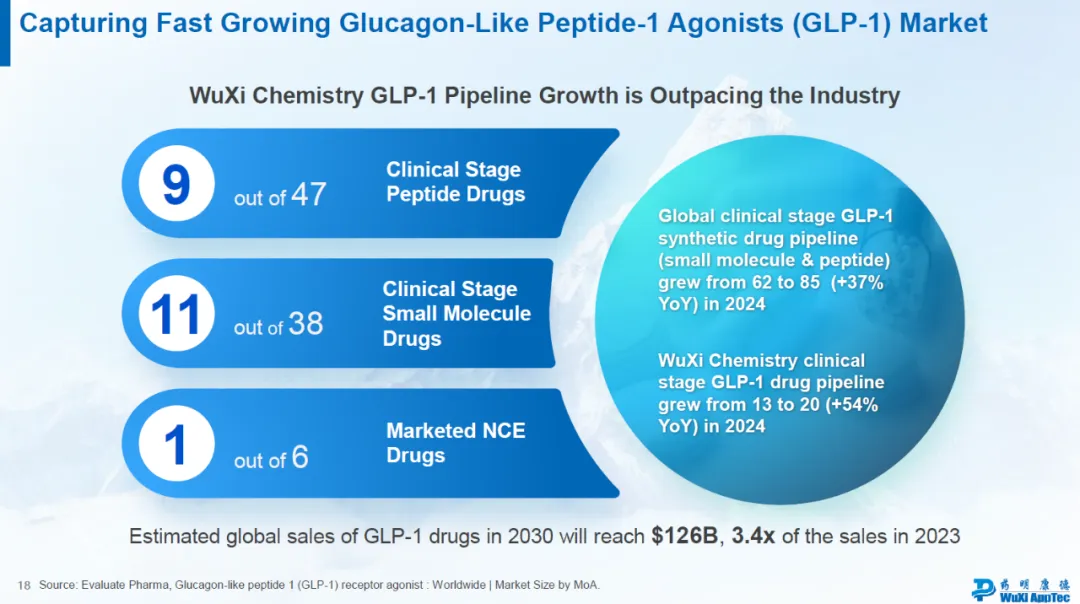 Capturing Fast Growing Glucagon-Like Peptide-1 Agonists (GLP-1) Market

WuXi Chemistry GLP-1 Pipeline Growth is Outpacing the Industry

9 out of 47 Clinical Stage Peptide Drugs

11 out of 38 Clinical Stage Small Molecule Drugs

1 out of 6 Marketed NCE Drugs

Global clinical stage GLP-1 synthetic drug pipeline (small molecule & peptide) grew from 62 to 85 (+37% YoY) in 2024

WuXi Chemistry clinical stage GLP-1 drug pipeline grew from 13 to 20 (+54% YoY) in 2024

Estimated global sales of GLP-1 drugs in 2030 will reach $126B, 3.4x of the sales in 2023

18 Source: Evaluate Pharma, Glucagon-like peptide 1 (GLP-1) receptor agonist : Worldwide | Market Size by MoA.

药明康德 WuXi AppTec